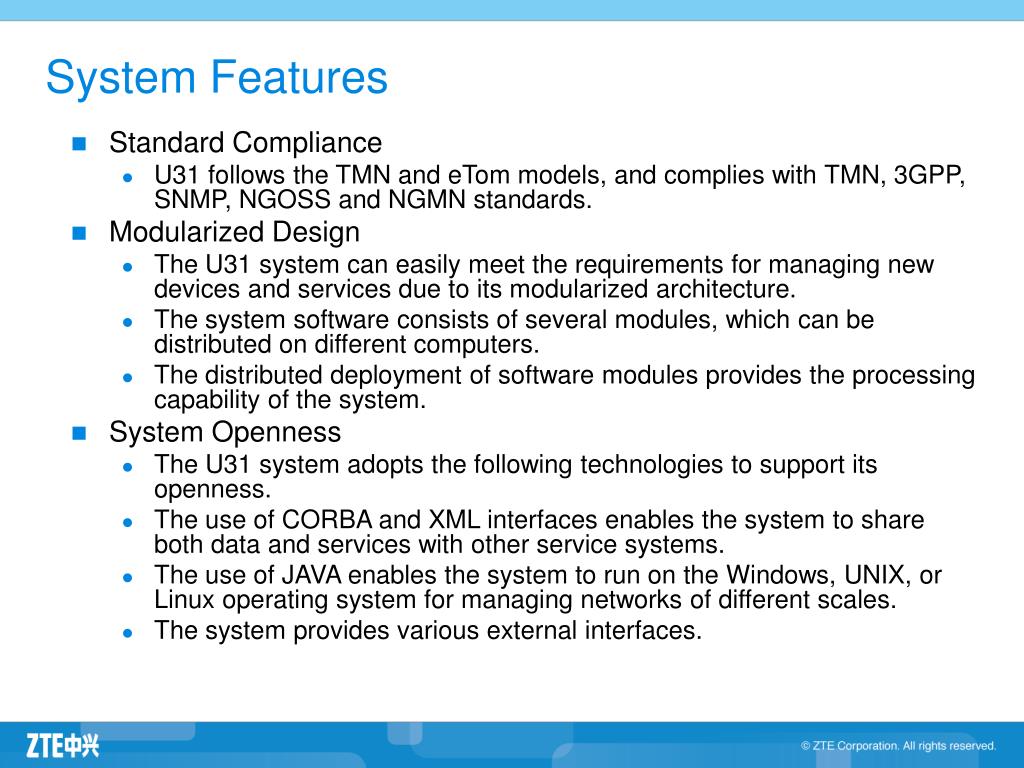 System Features

Standard Compliance

U31 follows the TMN and eTom models, and complies with TMN, 3GPP, SNMP, NGOSS and NGMN standards.

Modularized Design

The U31 system can easily meet the requirements for managing new devices and services due to its modularized architecture.

The system software consists of several modules, which can be distributed on different computers.

The distributed deployment of software modules provides the processing capability of the system.

System Openness

The U31 system adopts the following technologies to support its openness.

The use of CORBA and XML interfaces enables the system to share both data and services with other service systems.

The use of JAVA enables the system to run on the Windows, UNIX, or Linux operating system for managing networks of different scales.

The system provides various external interfaces.

ZTE中兴

© ZTE Corporation. All rights reserved.